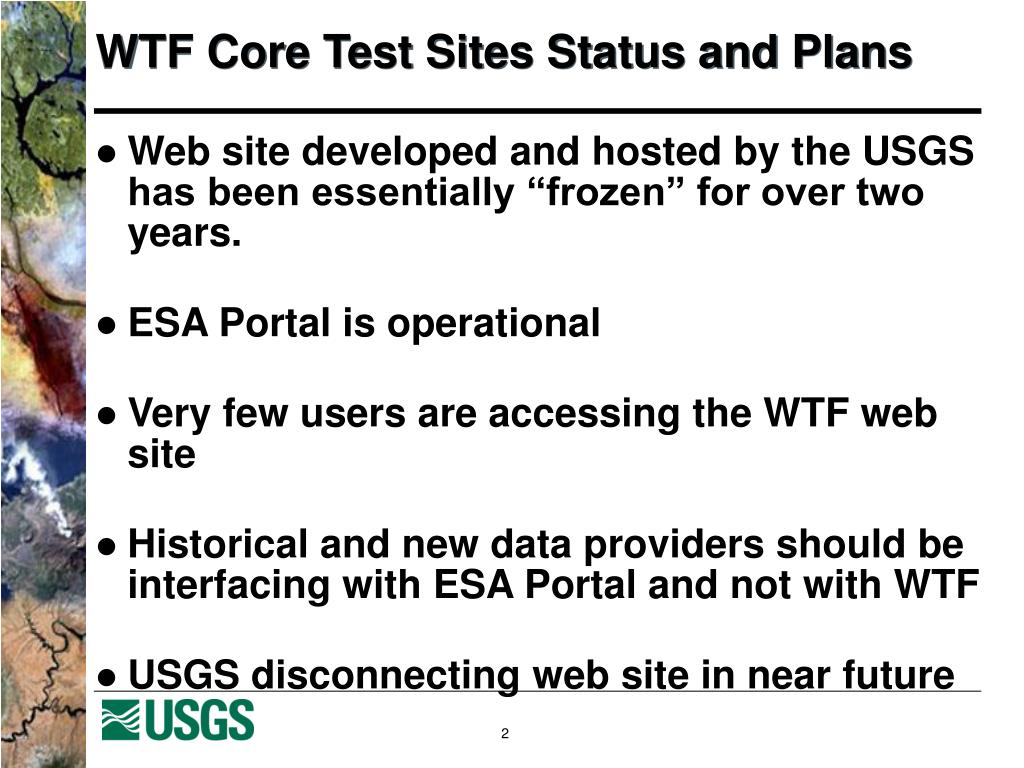 WTF Core Test Sites Status and Plans

● Web site developed and hosted by the USGS has been essentially “frozen” for over two years.

● ESA Portal is operational

● Very few users are accessing the WTF web site

● Historical and new data providers should be interfacing with ESA Portal and not with WTF

● USGS disconnecting web site in near future

USGS

2